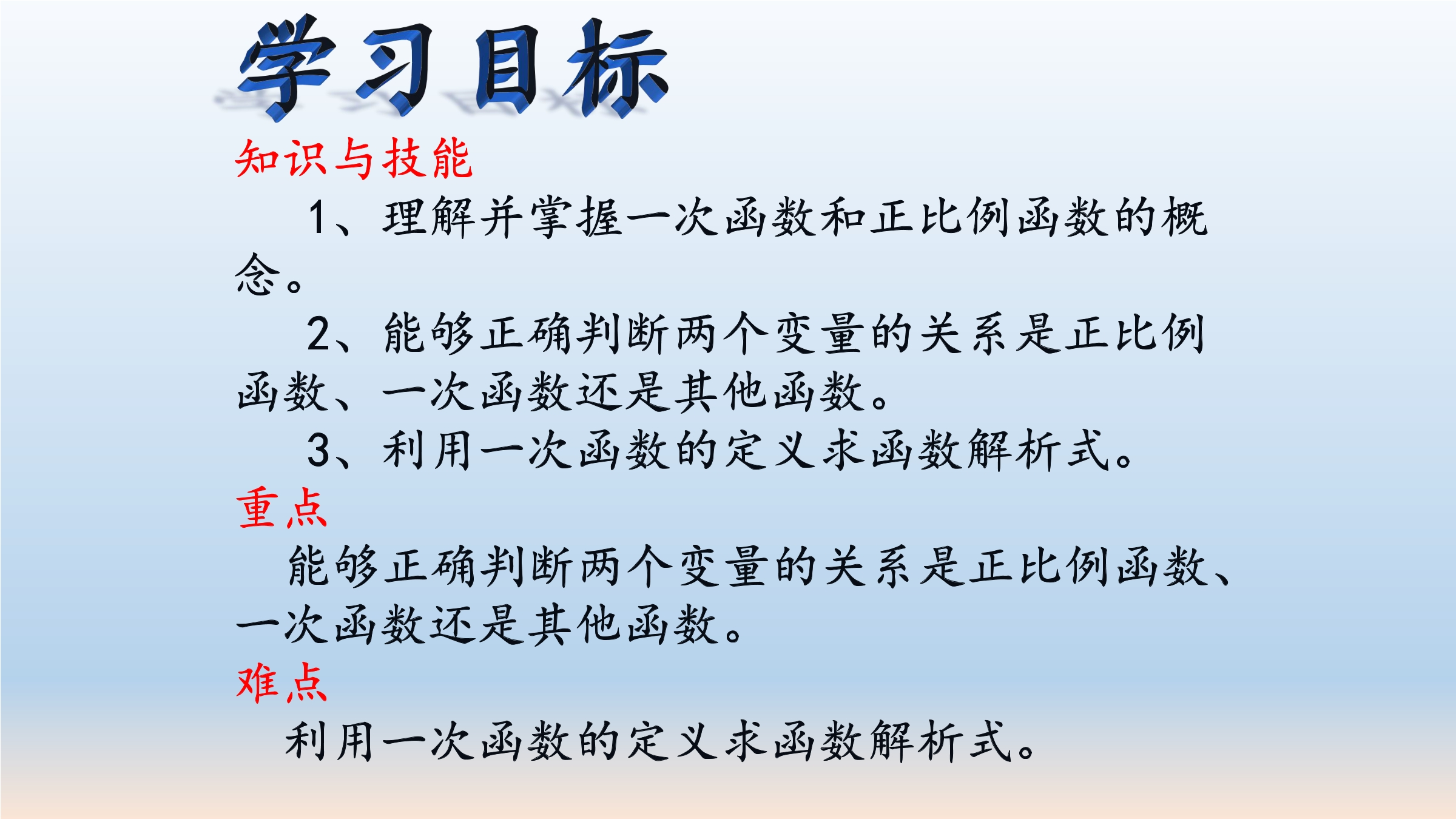 学习目标

知识与技能

1、理解并掌握一次函数和正比例函数的概念。

2、能够正确判断两个变量的关系是正比例函数、一次函数还是其他函数。

3、利用一次函数的定义求函数解析式。

重点

能够正确判断两个变量的关系是正比例函数、一次函数还是其他函数。

难点

利用一次函数的定义求函数解析式。